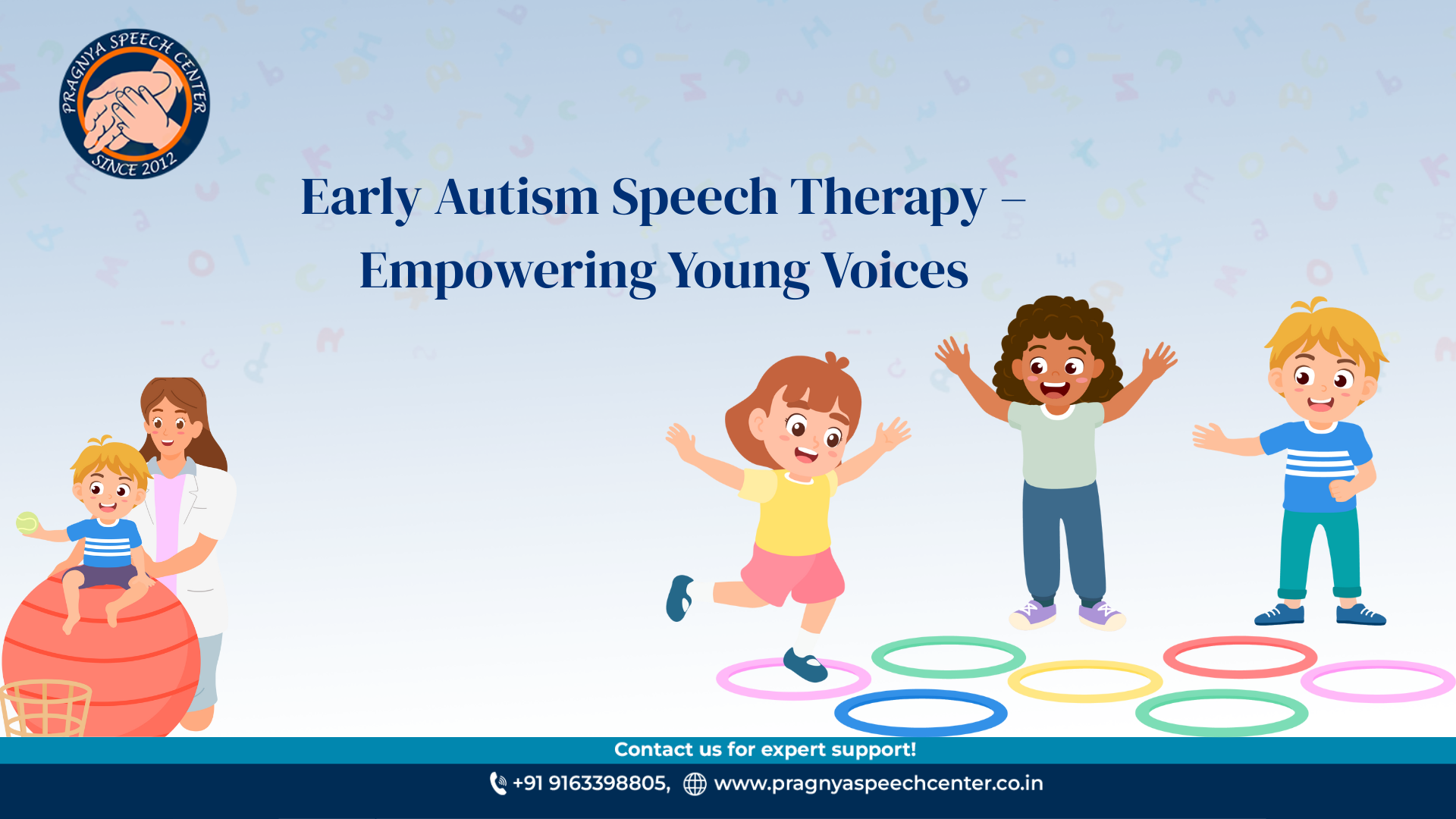 PRAGNYA SPEECH CENTER
SINCE 2012

Early Autism Speech Therapy – Empowering Young Voices

Contact us for expert support!

+91 9163398805, www.pragnyaspeechcenter.co.in